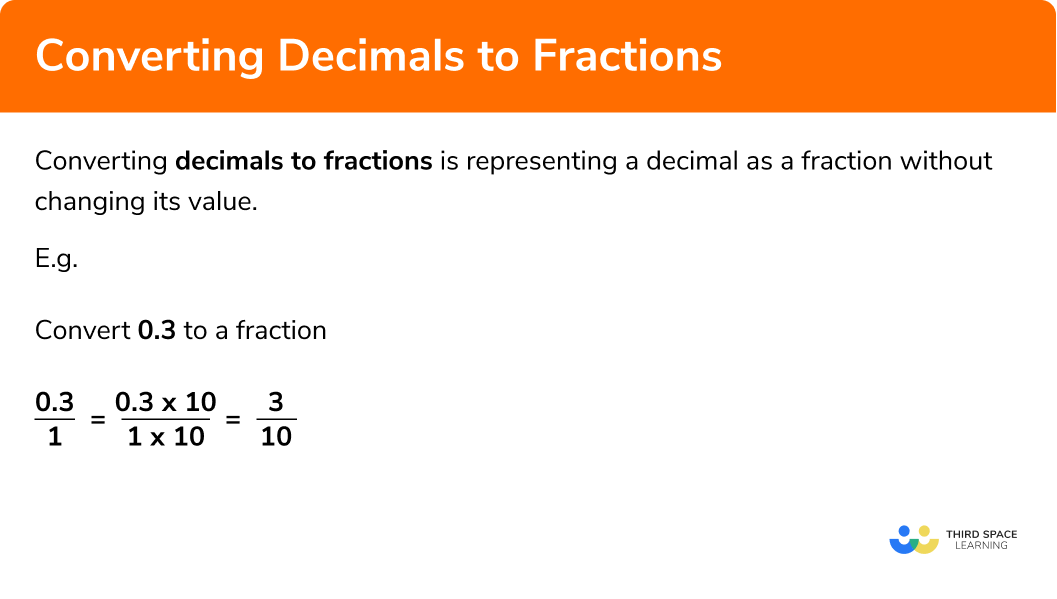 Converting Decimals to Fractions

Converting **decimals to fractions** is representing a decimal as a fraction without changing its value.

E.g.

Convert **0.3** to a fraction

$\frac{0.3}{1} = \frac{0.3 \times 10}{1 \times 10} = \frac{3}{10}$

THIRD SPACE LEARNING